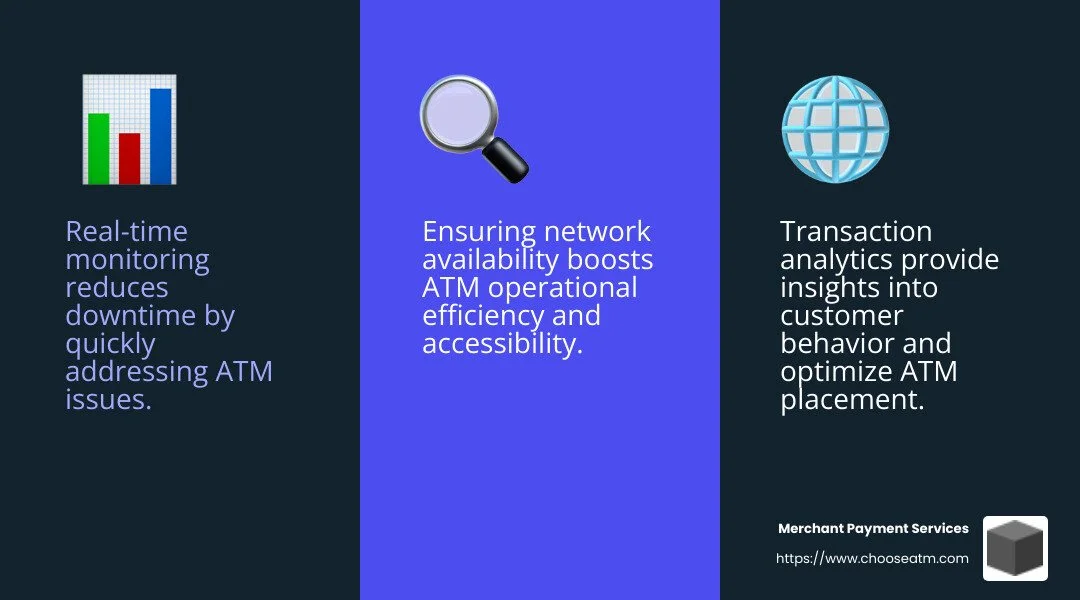 Real-time monitoring reduces downtime by quickly addressing ATM issues.

Ensuring network availability boosts ATM operational efficiency and accessibility.

Transaction analytics provide insights into customer behavior and optimize ATM placement.

Merchant Payment Services
https://www.chooseatm.com